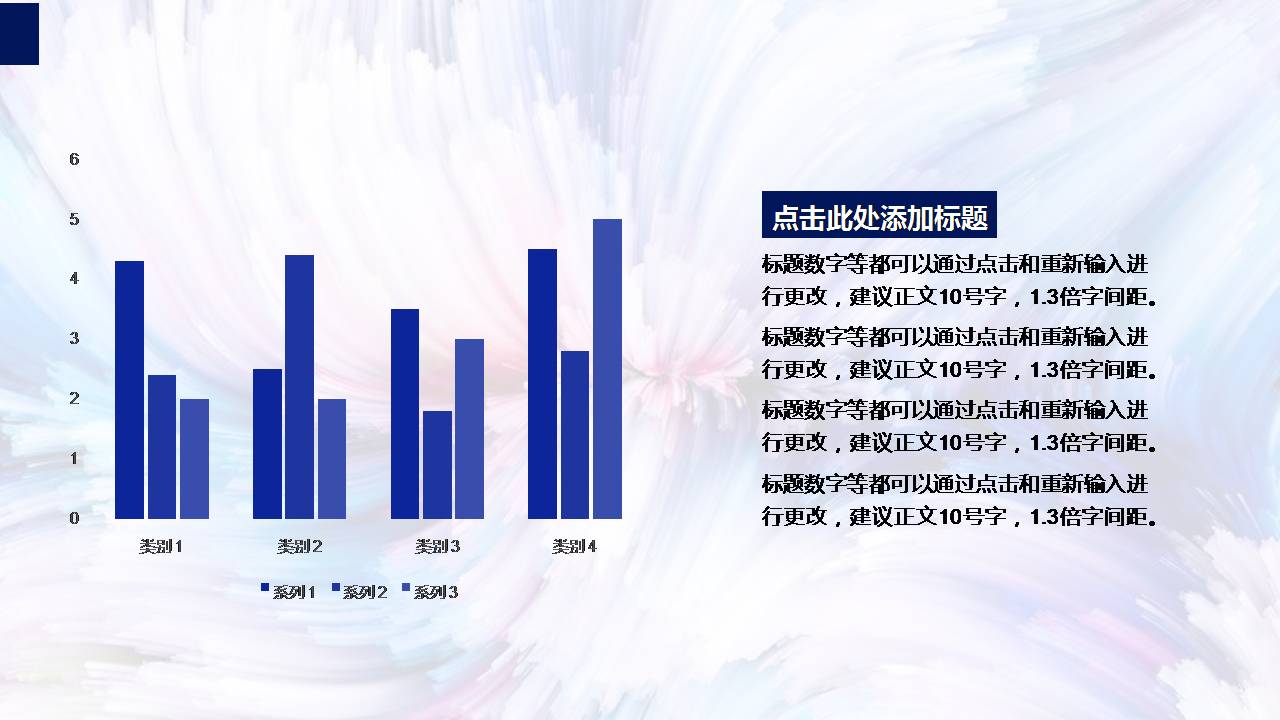 6
5
4
3
2
1
0

类别1 类别2 类别3 类别4

系列1 系列2 系列3

点击此处添加标题

标题数字等都可以通过点击和重新输入进行更改，建议正文10号字，1.3倍字间距。

标题数字等都可以通过点击和重新输入进行更改，建议正文10号字，1.3倍字间距。

标题数字等都可以通过点击和重新输入进行更改，建议正文10号字，1.3倍字间距。

标题数字等都可以通过点击和重新输入进行更改，建议正文10号字，1.3倍字间距。